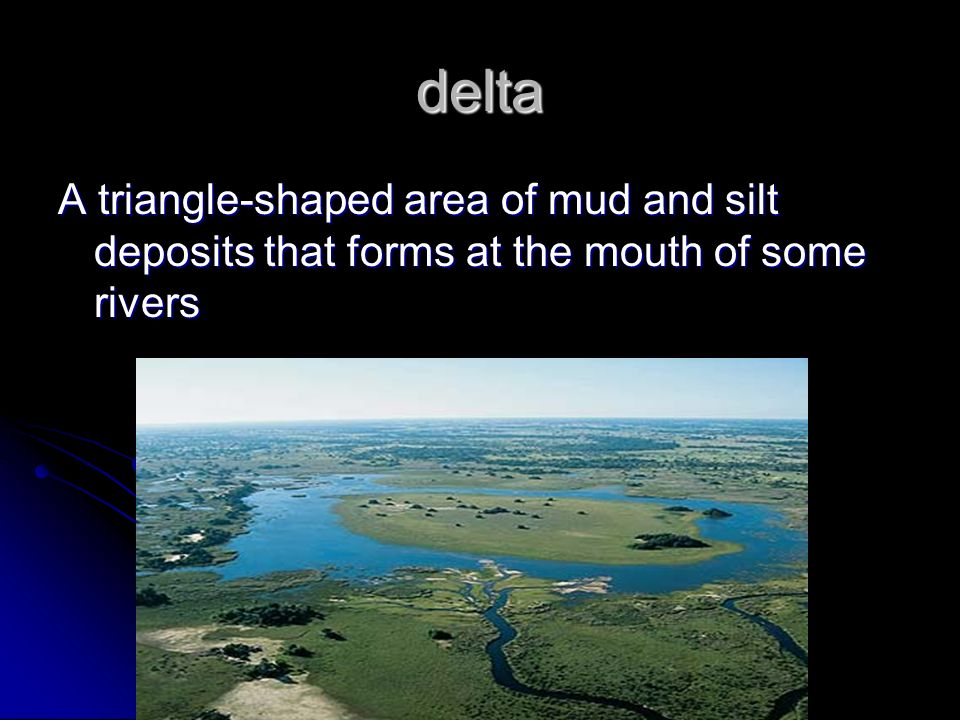 delta

A triangle-shaped area of mud and silt deposits that forms at the mouth of some rivers